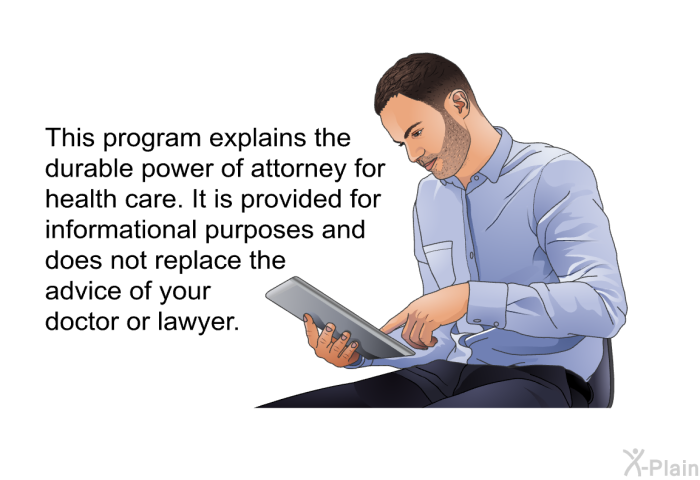 This program explains the durable power of attorney for health care. It is provided for informational purposes and does not replace the advice of your doctor or lawyer.

X-Plain